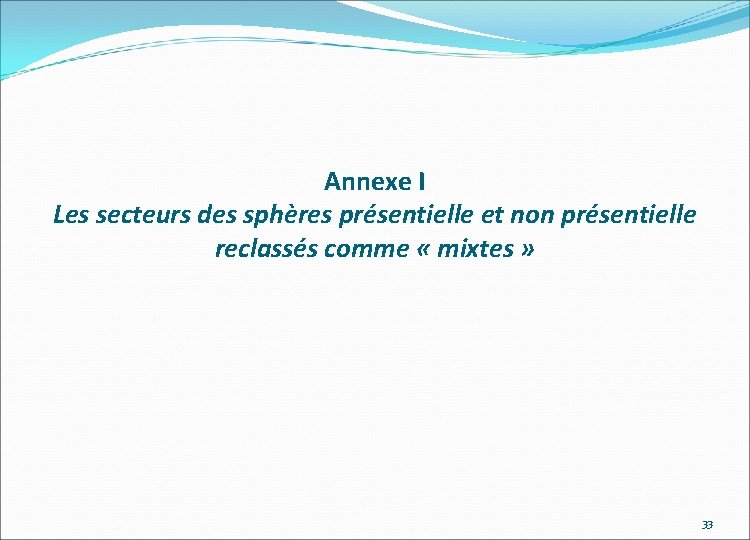 Annexe I
Les secteurs des sphères présentielle et non présentielle reclassés comme « mixtes »

33